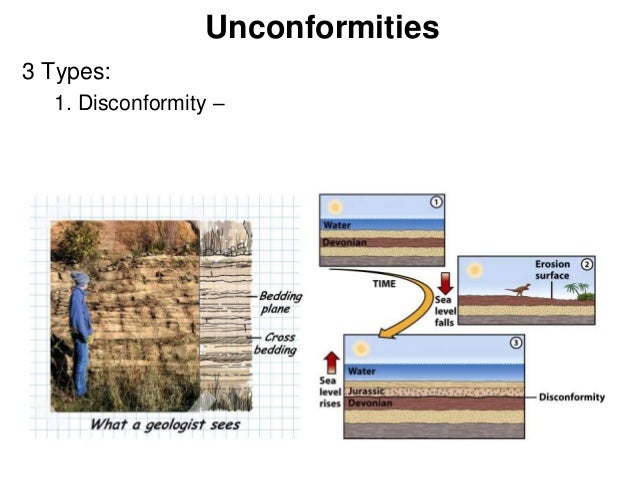 Unconformities

3 Types:

1. Disconformity –

Bedding plane

Cross bedding

What a geologist sees

①

Water

Devonian

TIME

Sea level falls

Erosion surface

②

③

Sea level rises

Water

Jurassic

Devonian

Disconformity